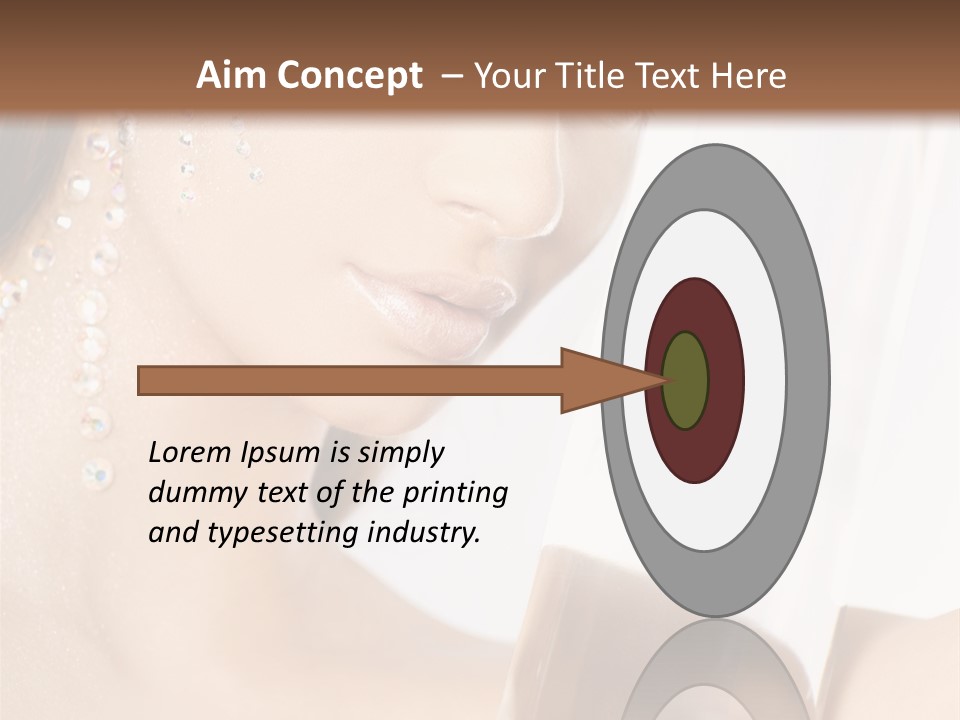 Aim Concept – Your Title Text Here

Lorem Ipsum is simply dummy text of the printing and typesetting industry.